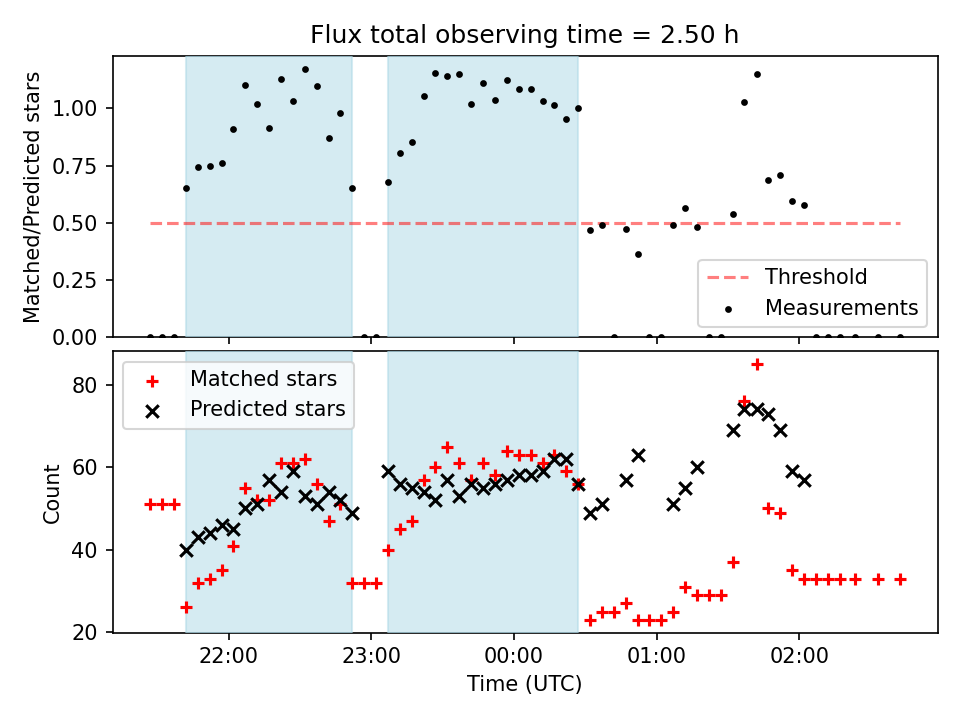 Flux total observing time = 2.50 h

Matched/Predicted stars

1.00
0.75
0.50
0.25
0.00

Threshold
Measurements

Matched stars
Predicted stars

Count

80
60
40
20

22:00
23:00
00:00
01:00
02:00

Time (UTC)